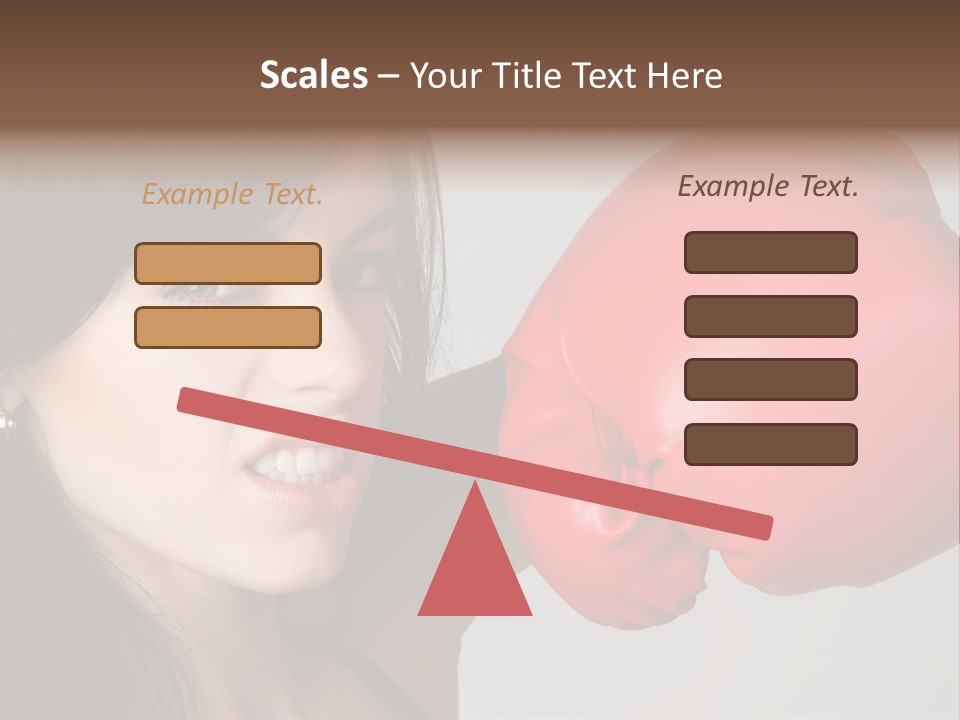 Scales – Your Title Text Here

Example Text.

Example Text.